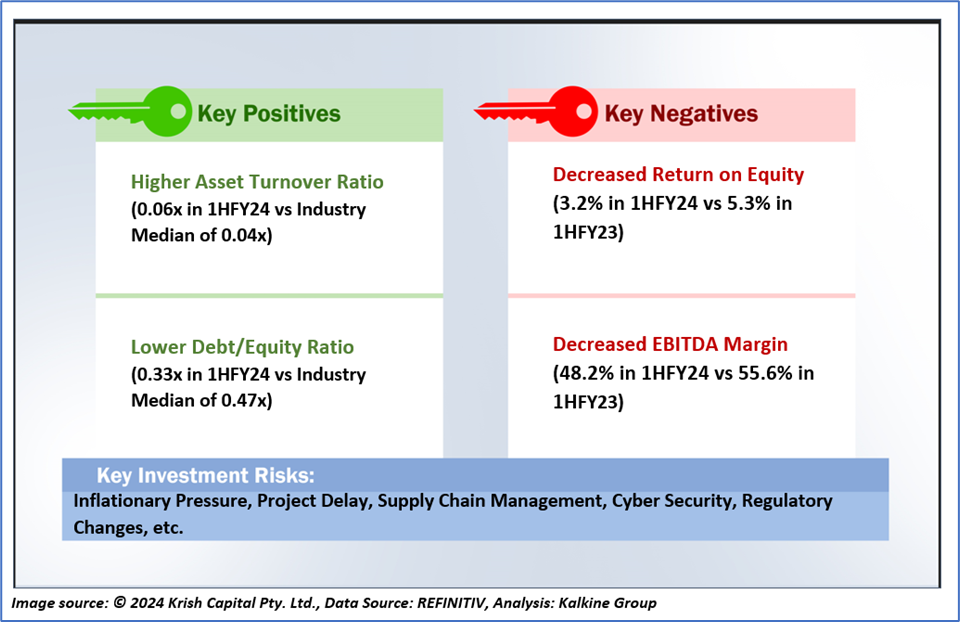 Key Positives

Higher Asset Turnover Ratio
(0.06x in 1HFY24 vs Industry Median of 0.04x)

Lower Debt/Equity Ratio
(0.33x in 1HFY24 vs Industry Median of 0.47x)

Key Negatives

Decreased Return on Equity
(3.2% in 1HFY24 vs 5.3% in 1HFY23)

Decreased EBITDA Margin
(48.2% in 1HFY24 vs 55.6% in 1HFY23)

Key Investment Risks:
Inflationary Pressure, Project Delay, Supply Chain Management, Cyber Security, Regulatory Changes, etc.

Image source: © 2024 Krish Capital Pty. Ltd., Data Source: REFINITIV, Analysis: Kalkine Group